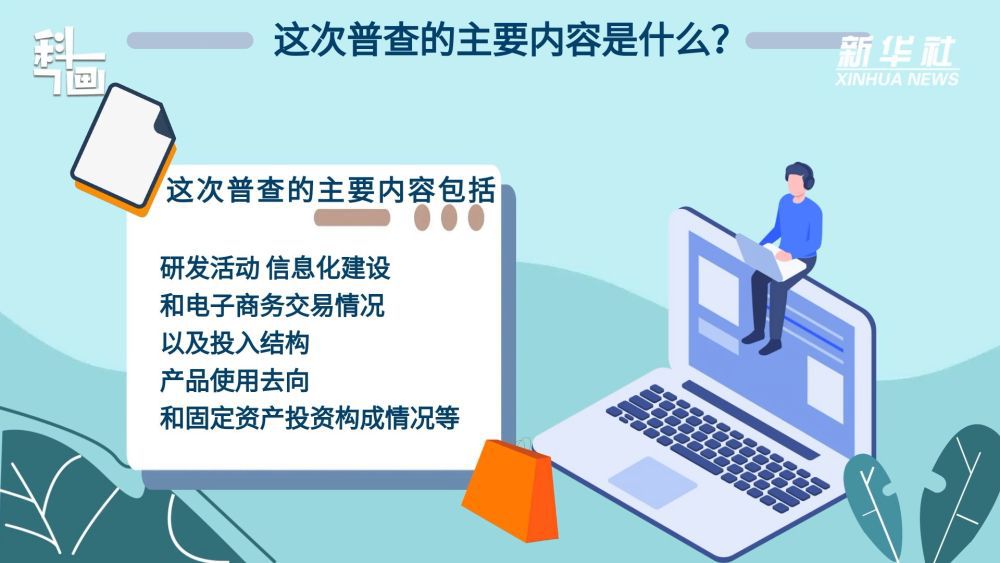 科画

这次普查的主要内容是什么？

新华社
XINHUA NEWS

这次普查的主要内容包括

研发活动 信息化建设
和电子商务交易情况
以及投入结构
产品使用去向
和固定资产投资构成情况等